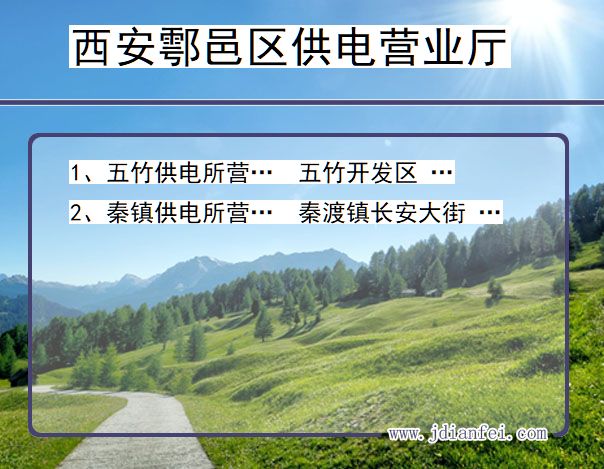 西安鄠邑区供电营业厅

1、五竹供电所营…　五竹开发区 …

2、秦镇供电所营…　秦渡镇长安大街 …

www.jdianfei.com